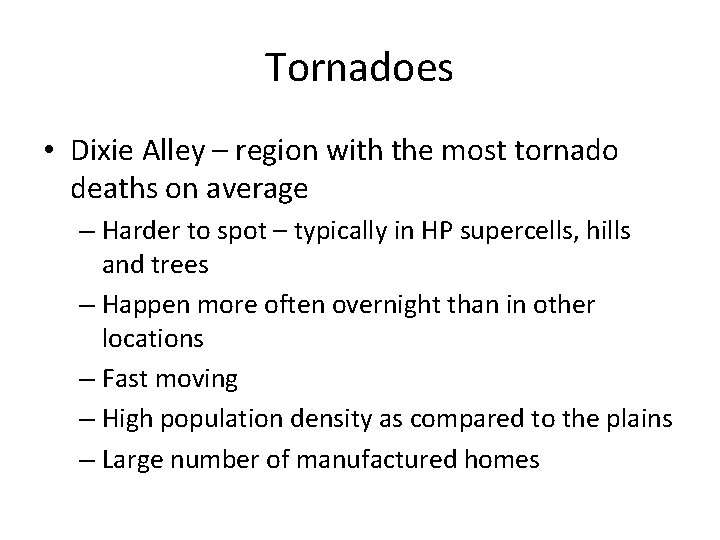 Tornadoes

• Dixie Alley – region with the most tornado deaths on average

– Harder to spot – typically in HP supercells, hills and trees

– Happen more often overnight than in other locations

– Fast moving

– High population density as compared to the plains

– Large number of manufactured homes